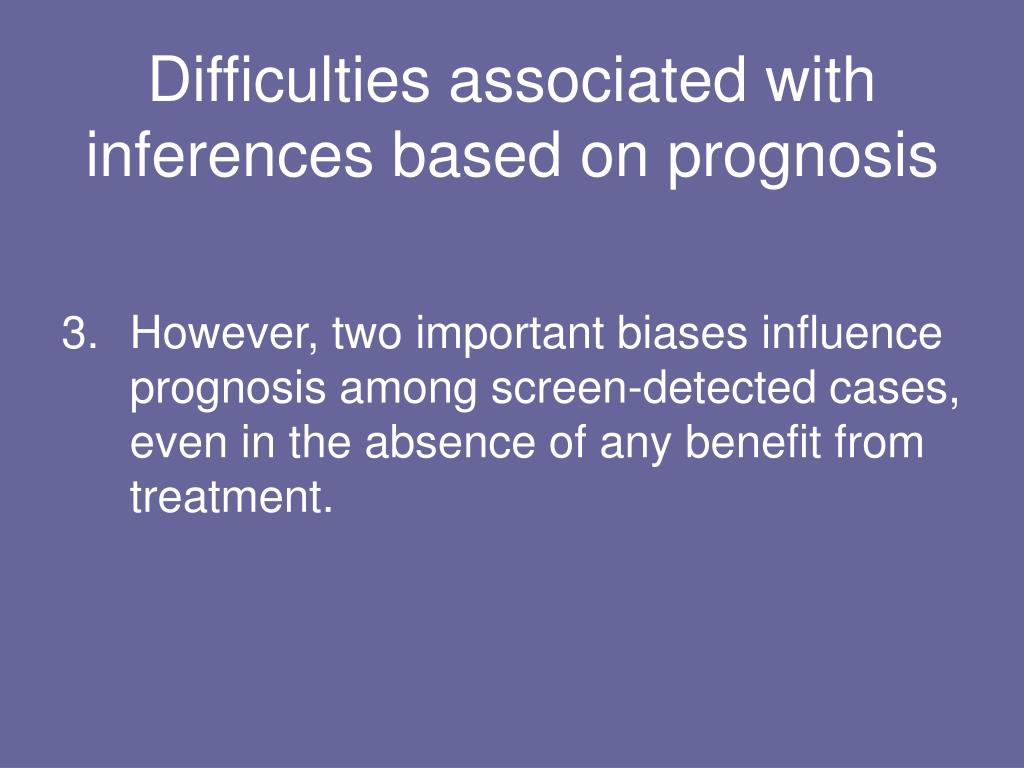 Difficulties associated with inferences based on prognosis

3. However, two important biases influence prognosis among screen-detected cases, even in the absence of any benefit from treatment.